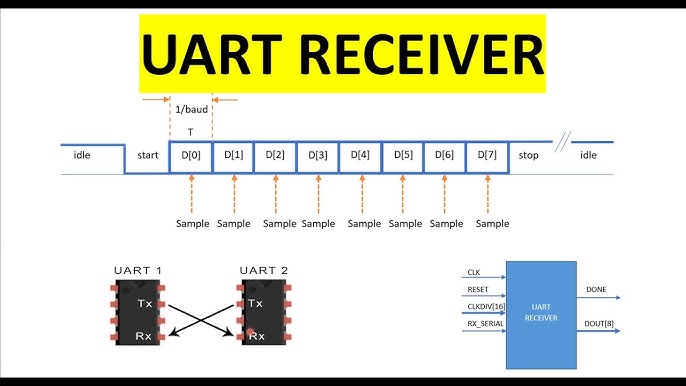 UART RECEIVER

1/baud

T

idle start D[0] D[1] D[2] D[3] D[4] D[5] D[6] D[7] stop idle

Sample Sample Sample Sample Sample Sample Sample Sample

UART 1

Tx

Rx

UART 2

Tx

Rx

CLK

RESET

CLKDIV[16]

RX_SERIAL

UART RECEIVER

DONE

DOUT[8]